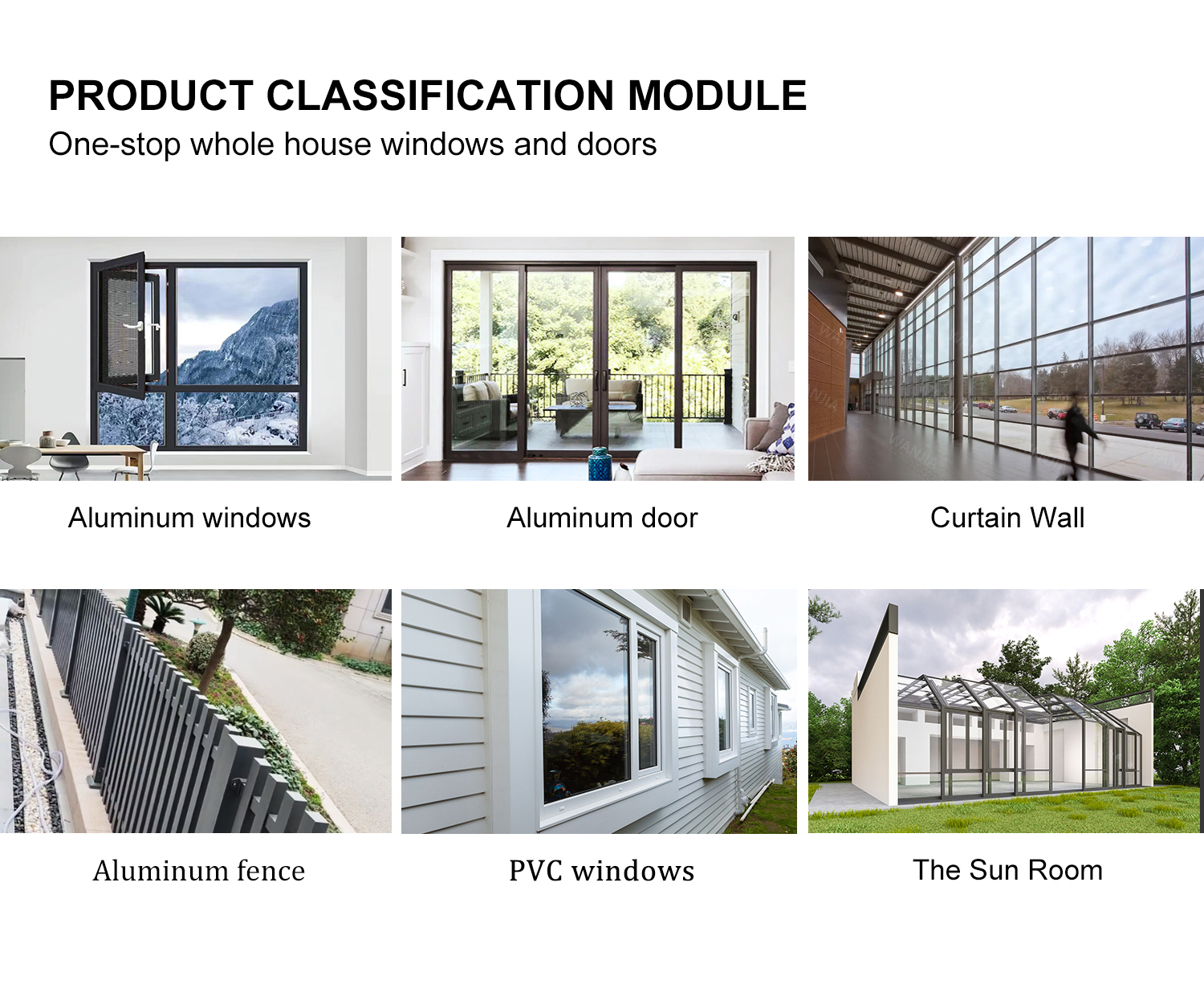 PRODUCT CLASSIFICATION MODULE
One-stop whole house windows and doors

Aluminum windows

Aluminum door

Curtain Wall

Aluminum fence

PVC windows

The Sun Room